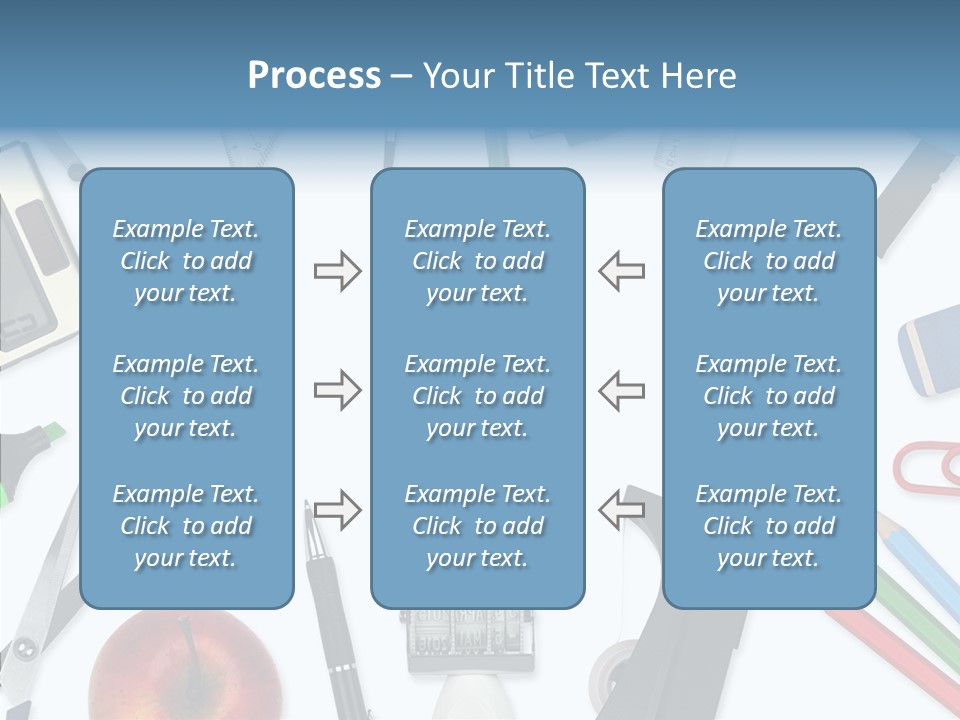 Process – Your Title Text Here

Example Text. Click to add your text.

Example Text. Click to add your text.

Example Text. Click to add your text.

Example Text. Click to add your text.

Example Text. Click to add your text.

Example Text. Click to add your text.

Example Text. Click to add your text.

Example Text. Click to add your text.

Example Text. Click to add your text.